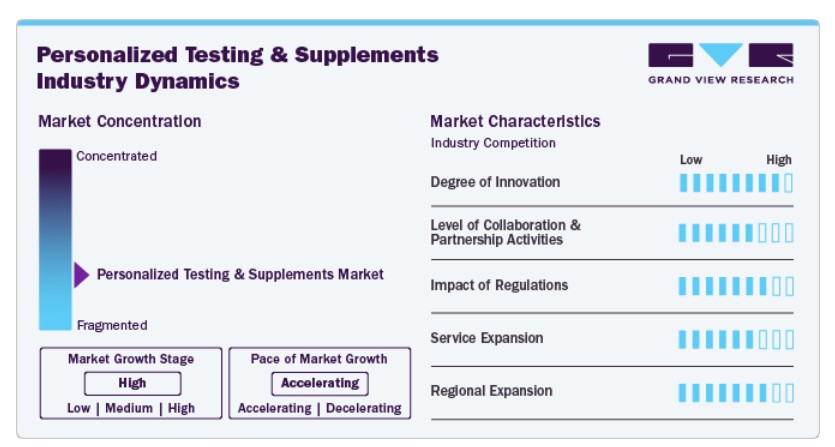 Personalized Testing & Supplements Industry Dynamics

GRAND VIEW RESEARCH

Market Concentration

Concentrated

Personalized Testing & Supplements Market

Fragmented

Market Growth Stage

High

Low | Medium | High

Pace of Market Growth

Accelerating

Accelerating | Decelerating

Market Characteristics

Industry Competition

Low High

Degree of Innovation

Level of Collaboration & Partnership Activities

Impact of Regulations

Service Expansion

Regional Expansion